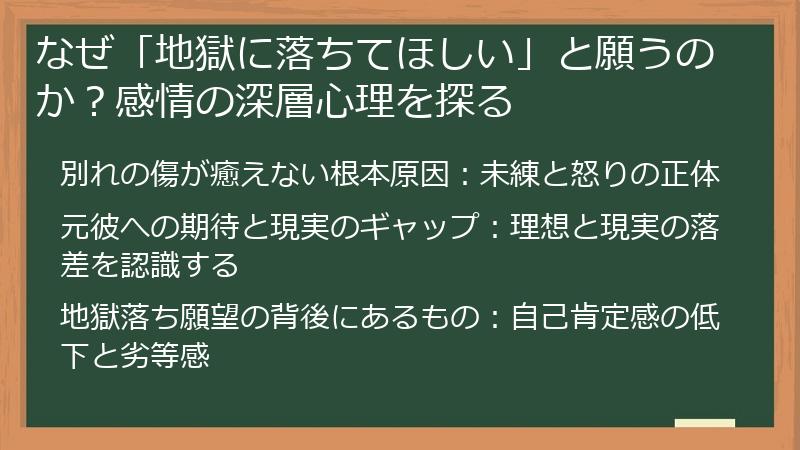 なぜ「地獄に落ちてほしい」と願うのか？感情の深層心理を探る

別れの傷が癒えない根本原因：未練と怒りの正体

元彼への期待と現実のギャップ：理想と現実の落差を認識する

地獄落ち願望の背後にあるもの：自己肯定感の低下と劣等感